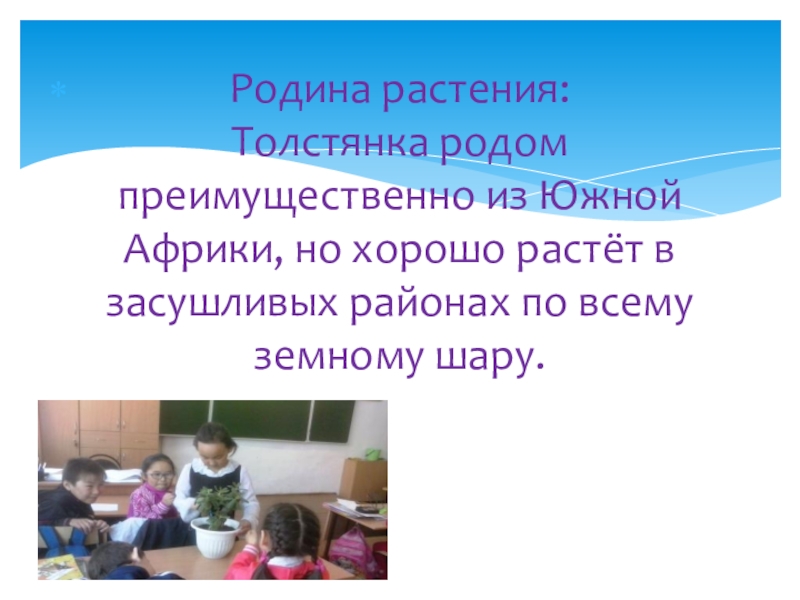 Родина растения:
Толстянка родом преимущественно из Южной Африки, но хорошо растёт в засушливых районах по всему земному шару.